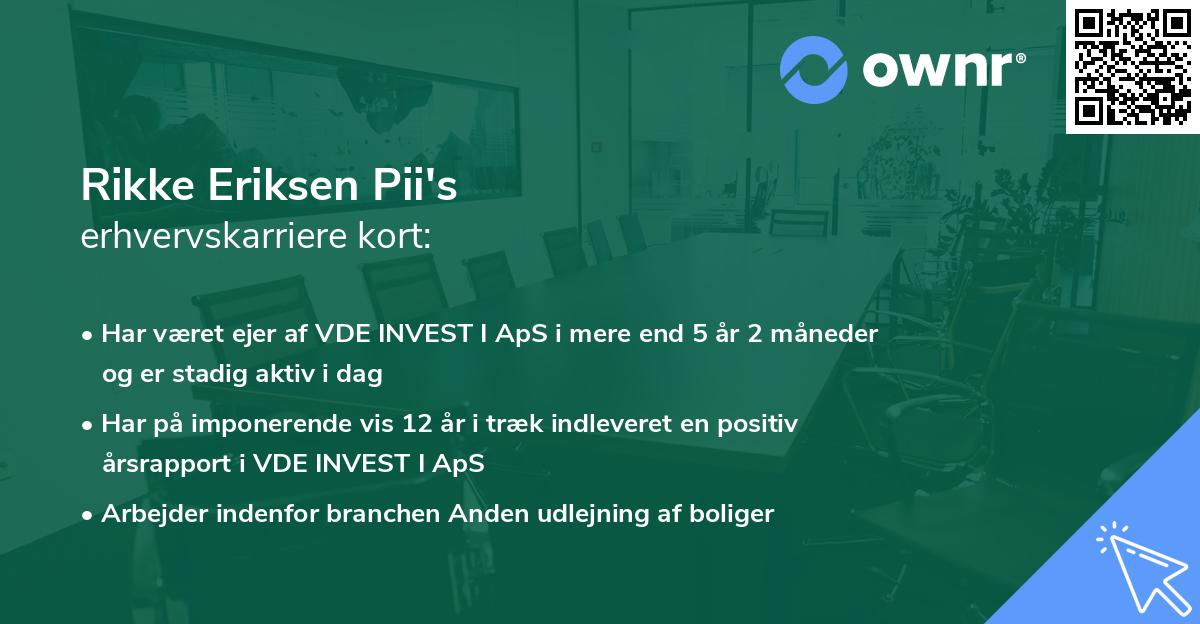 ownr®

Rikke Eriksen Pii's
erhvervskarriere kort:

• Har været ejer af VDE INVEST I ApS i mere end 5 år 2 måneder og er stadig aktiv i dag

• Har på imponerende vis 12 år i træk indleveret en positiv årsrapport i VDE INVEST I ApS

• Arbejder indenfor branchen Anden udlejning af boliger